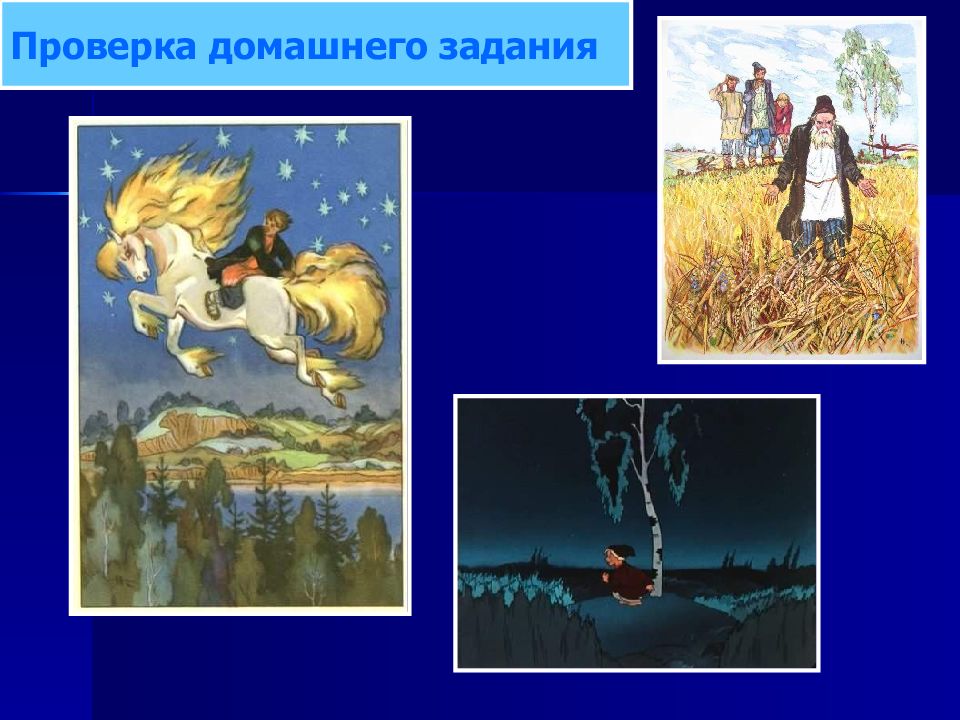 Проверка домашнего задания